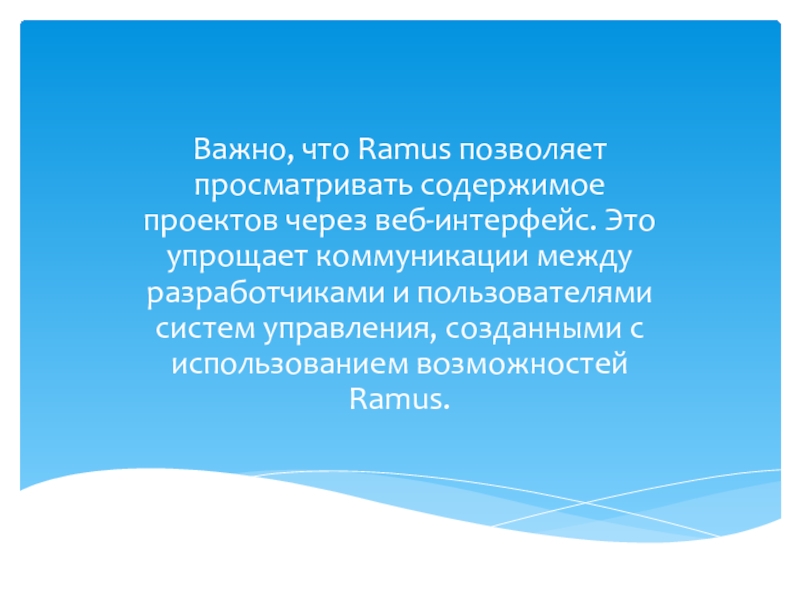 Важно, что Ramus позволяет просматривать содержимое проектов через веб-интерфейс. Это упрощает коммуникации между разработчиками и пользователями систем управления, созданными с использованием возможностей Ramus.